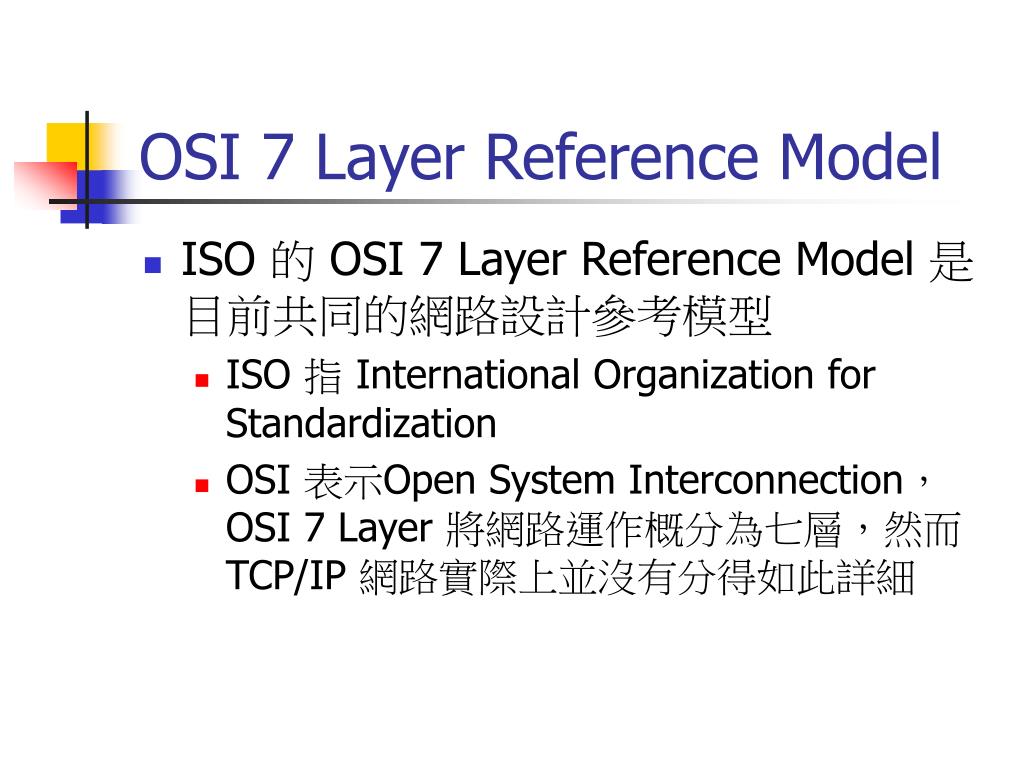 OSI 7 Layer Reference Model

ISO 的 OSI 7 Layer Reference Model 是目前共同的網路設計參考模型

ISO 指 International Organization for Standardization

OSI 表示Open System Interconnection，OSI 7 Layer 將網路運作概分為七層，然而 TCP/IP 網路實際上並沒有分得如此詳細